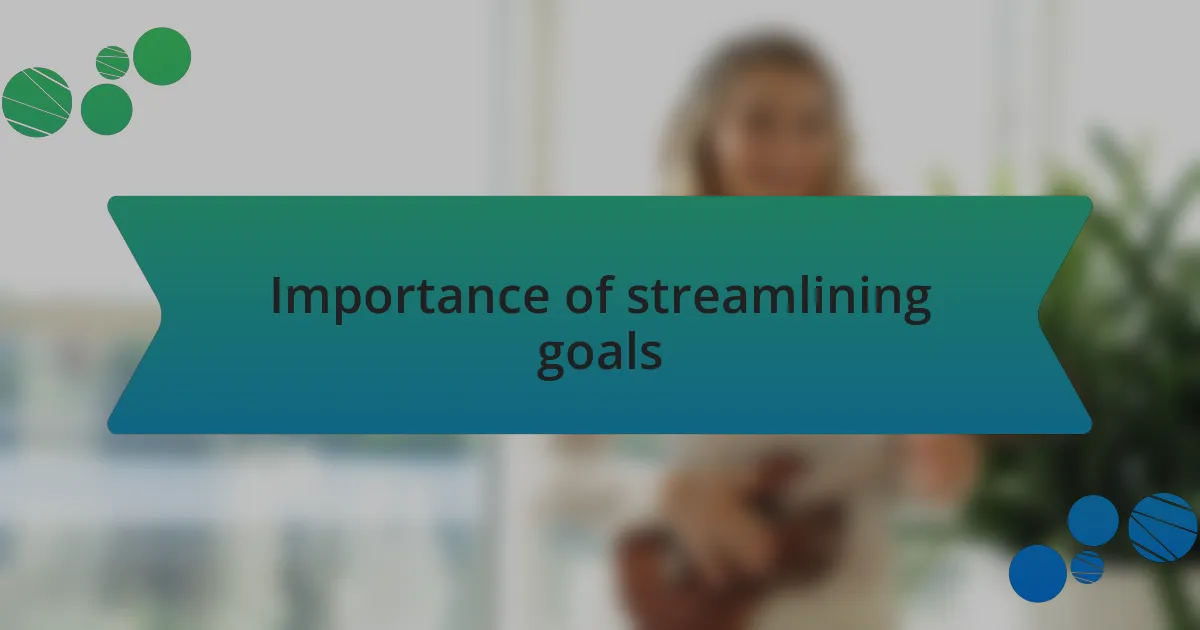 Importance of streamlining goals